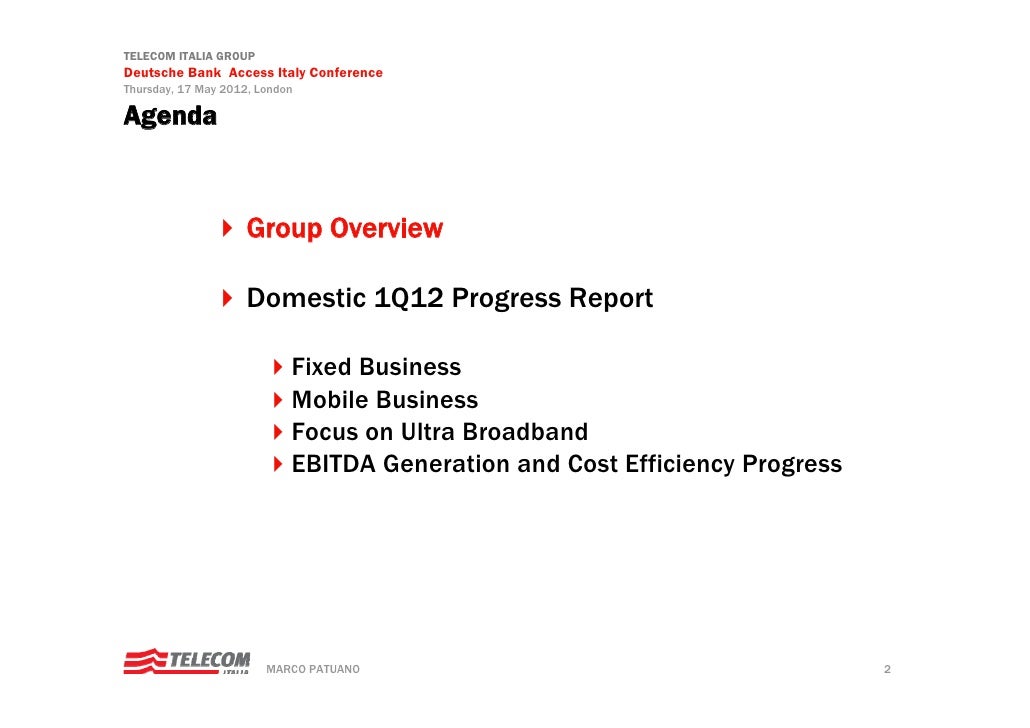 TELECOM ITALIA GROUP
Deutsche Bank Access Italy Conference
Thursday, 17 May 2012, London

Agenda

Group Overview

Domestic 1Q12 Progress Report

Fixed Business
Mobile Business
Focus on Ultra Broadband
EBITDA Generation and Cost Efficiency Progress

TELECOM ITALIA

MARCO PATUANO

2